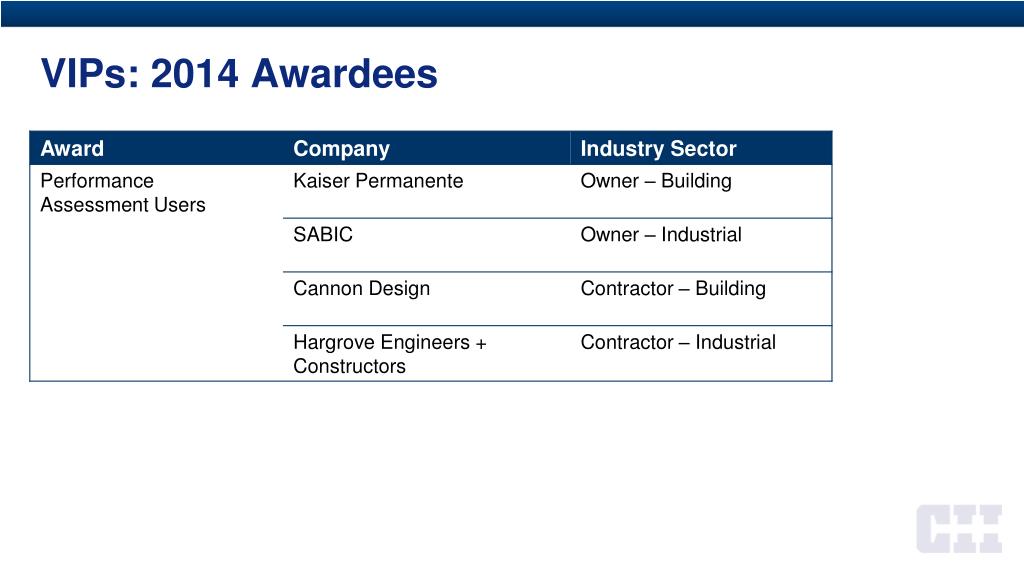 VIPs: 2014 Awardees

| Award | Company | Industry Sector |
|---|---|---|
| Performance Assessment Users | Kaiser Permanente | Owner – Building |
| | SABIC | Owner – Industrial |
| | Cannon Design | Contractor – Building |
| | Hargrove Engineers + Constructors | Contractor – Industrial |

CII